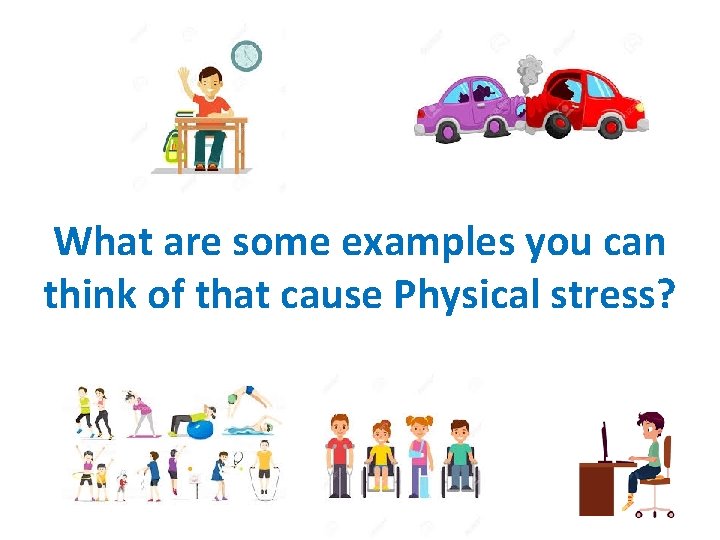 What are some examples you can think of that cause Physical stress?